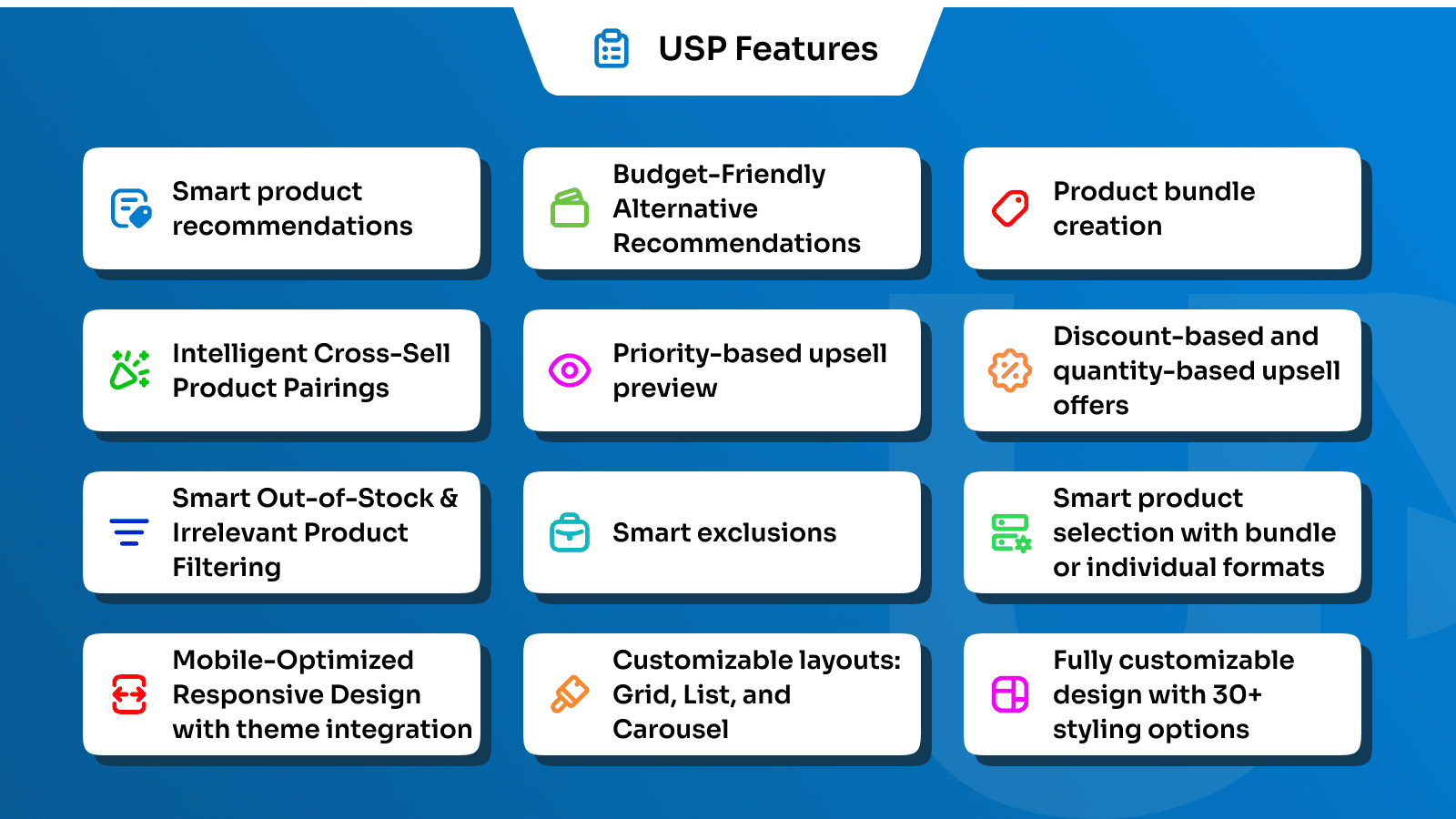 USP Features

Smart product recommendations

Budget-Friendly Alternative Recommendations

Product bundle creation

Intelligent Cross-Sell Product Pairings

Priority-based upsell preview

Discount-based and quantity-based upsell offers

Smart Out-of-Stock & Irrelevant Product Filtering

Smart exclusions

Smart product selection with bundle or individual formats

Mobile-Optimized Responsive Design with theme integration

Customizable layouts: Grid, List, and Carousel

Fully customizable design with 30+ styling options